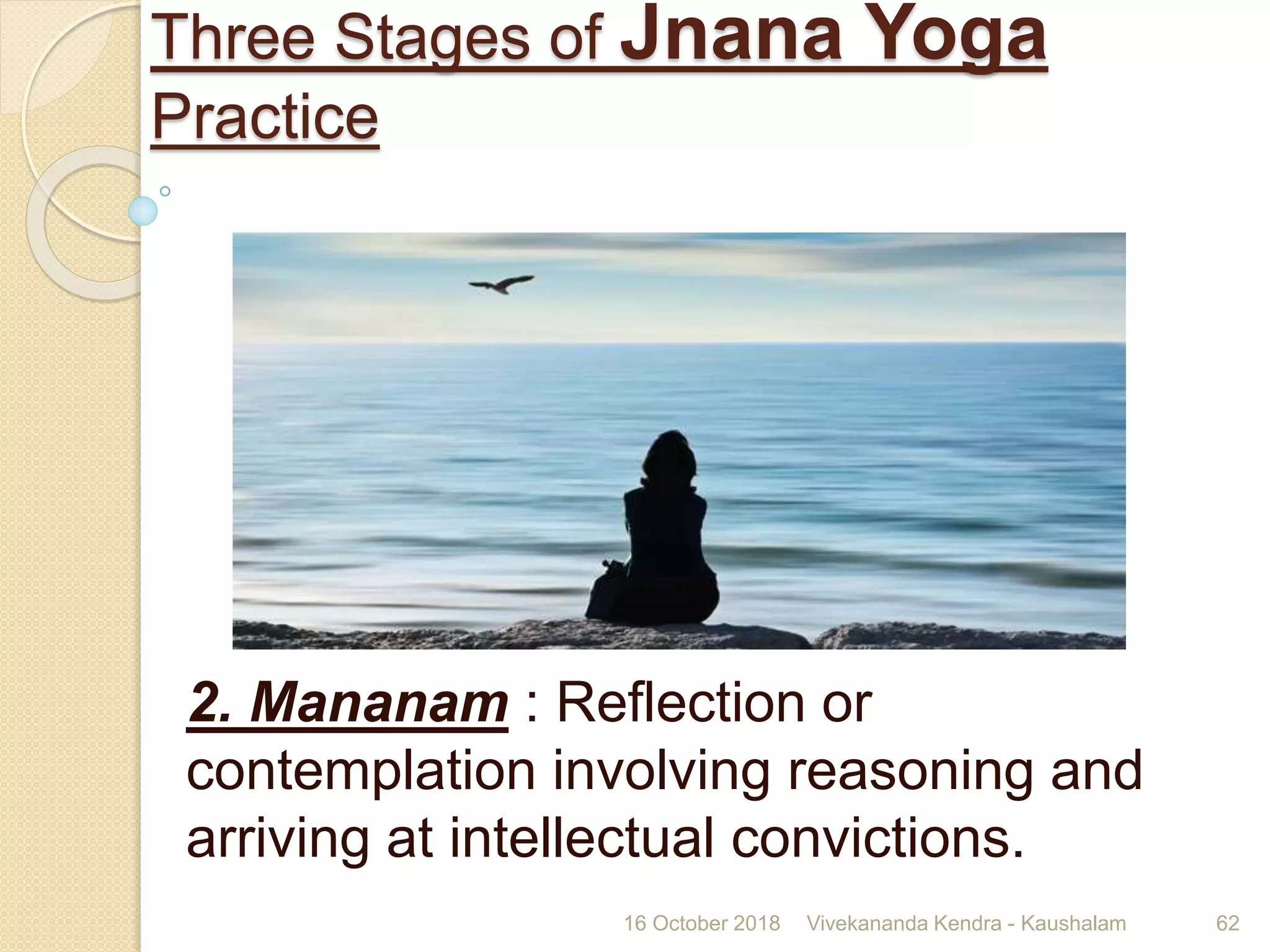 Three Stages of Jnana Yoga Practice

2. Mananam : Reflection or contemplation involving reasoning and arriving at intellectual convictions.

16 October 2018 Vivekananda Kendra - Kaushalam 62